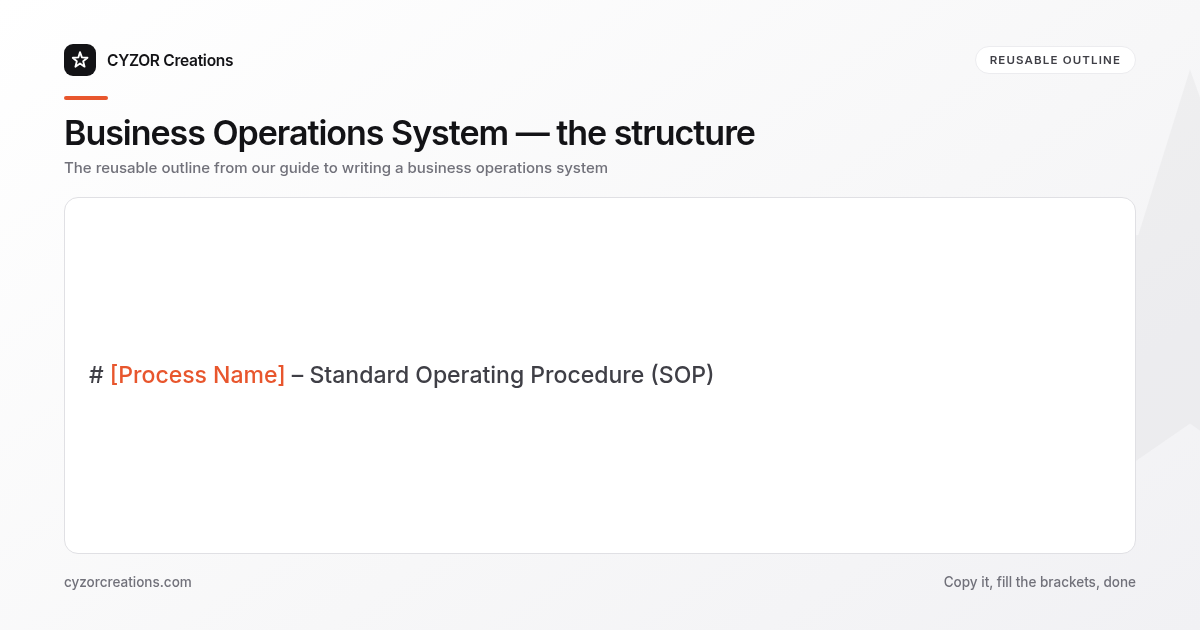 CYZOR Creations

REUSABLE OUTLINE

Business Operations System — the structure

The reusable outline from our guide to writing a business operations system

# [Process Name] – Standard Operating Procedure (SOP)

cyzorcreations.com

Copy it, fill the brackets, done